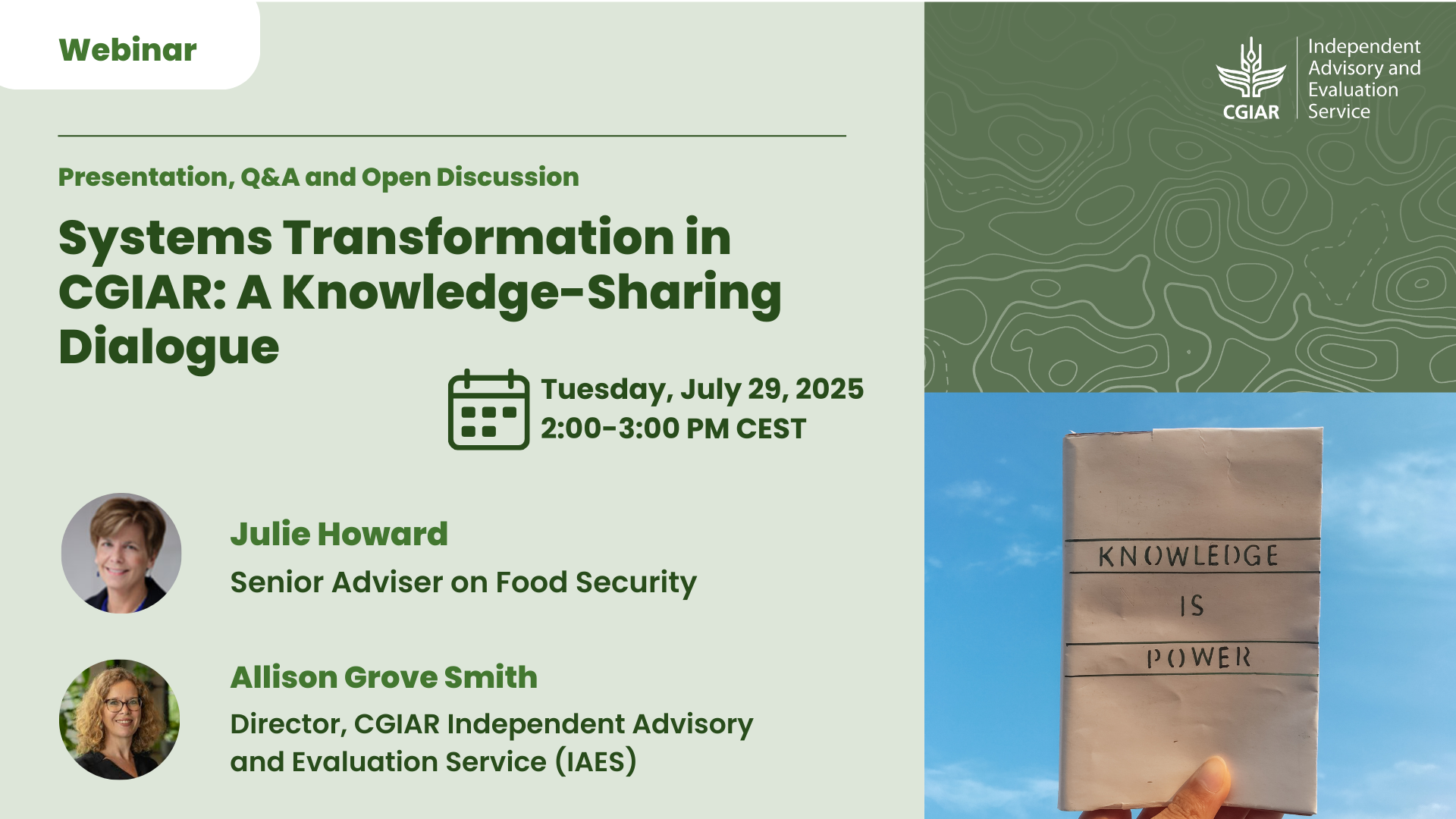 Webinar

CGIAR Independent Advisory and Evaluation Service

Presentation, Q&A and Open Discussion

Systems Transformation in CGIAR: A Knowledge-Sharing Dialogue

Tuesday, July 29, 2025
2:00-3:00 PM CEST

Julie Howard
Senior Adviser on Food Security

Allison Grove Smith
Director, CGIAR Independent Advisory and Evaluation Service (IAES)

KNOWLEDGE
IS
POWER